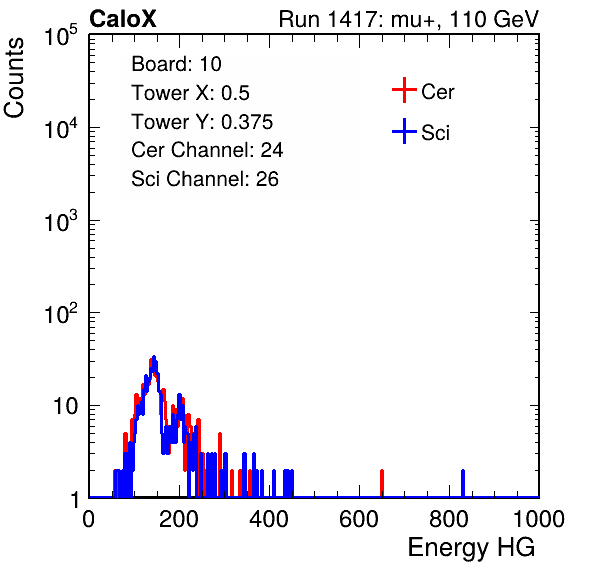 CaloX

Run 1417: mu+, 110 GeV

Counts

$10^5$

$10^4$

$10^3$

$10^2$

10

1

Board: 10
Tower X: 0.5
Tower Y: 0.375
Cer Channel: 24
Sci Channel: 26

Cer
Sci

0 200 400 600 800 1000

Energy HG